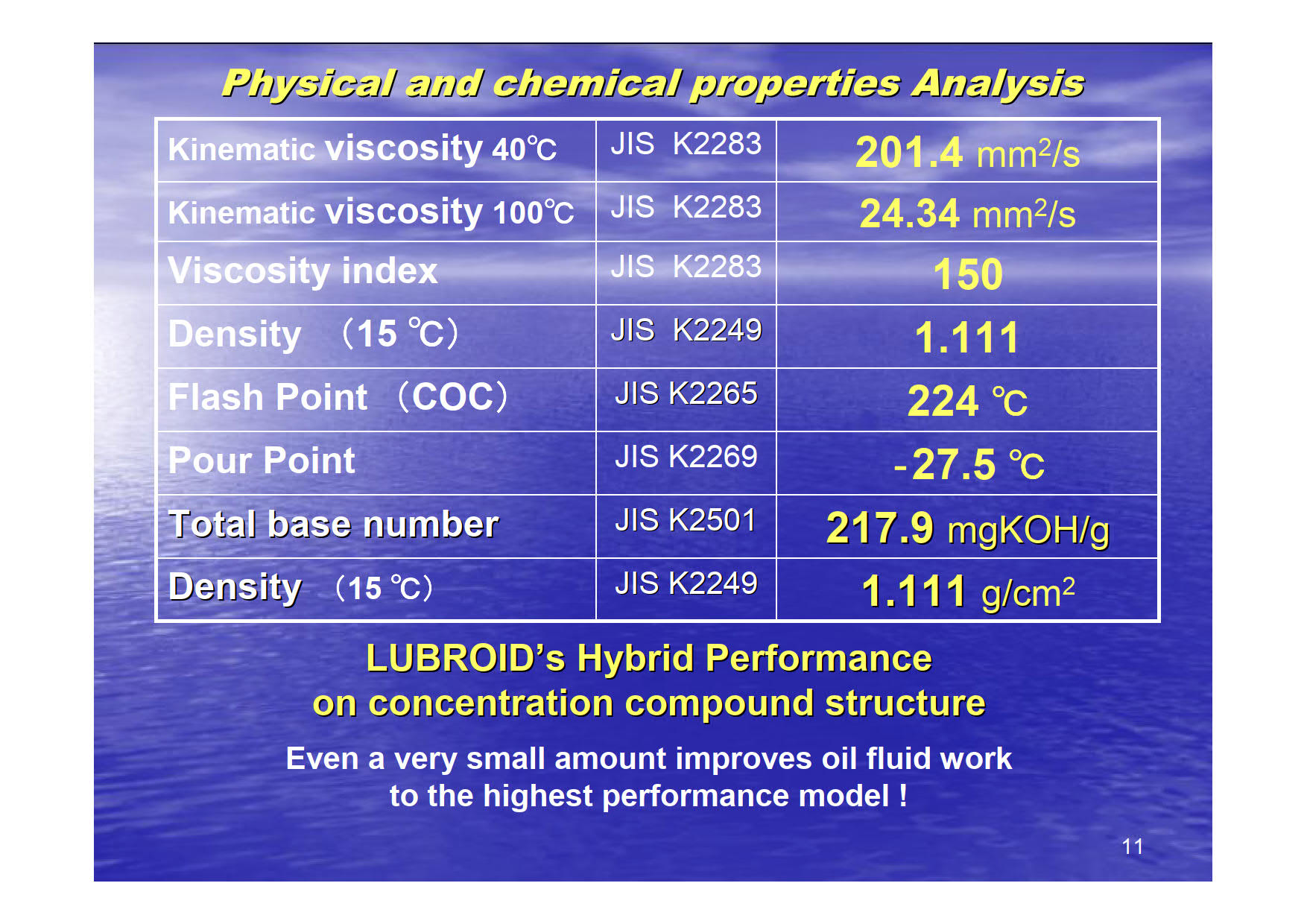 Physical and chemical properties Analysis

| | | |
|---|---|---|
| Kinematic viscosity 40℃ | JIS K2283 | 201.4 $mm^2/s$ |
| Kinematic viscosity 100℃ | JIS K2283 | 24.34 $mm^2/s$ |
| Viscosity index | JIS K2283 | 150 |
| Density (15 ℃) | JIS K2249 | 1.111 |
| Flash Point (COC) | JIS K2265 | 224 ℃ |
| Pour Point | JIS K2269 | -27.5 ℃ |
| Total base number | JIS K2501 | 217.9 mgKOH/g |
| Density (15 ℃) | JIS K2249 | 1.111 $g/cm^2$ |

LUBROID's Hybrid Performance
on concentration compound structure

Even a very small amount improves oil fluid work
to the highest performance model !

11